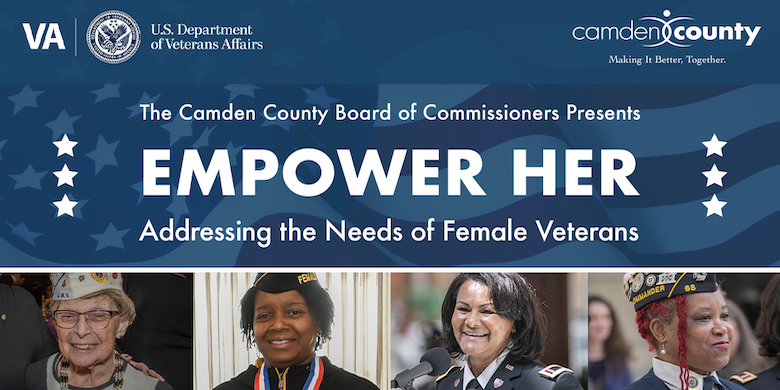 VA
U.S. Department of Veterans Affairs

camden county
Making It Better, Together.

The Camden County Board of Commissioners Presents

EMPOWER HER

Addressing the Needs of Female Veterans

FEMA
COMMANDER 68